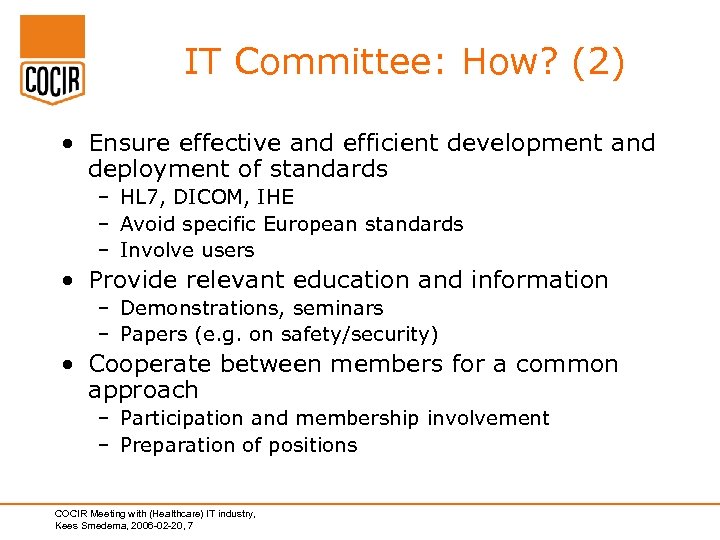 COCIR

IT Committee: How? (2)

• Ensure effective and efficient development and deployment of standards
– HL7, DICOM, IHE
– Avoid specific European standards
– Involve users
• Provide relevant education and information
– Demonstrations, seminars
– Papers (e.g. on safety/security)
• Cooperate between members for a common approach
– Participation and membership involvement
– Preparation of positions

COCIR Meeting with (Healthcare) IT industry,
Kees Smedema, 2006-02-20, 7